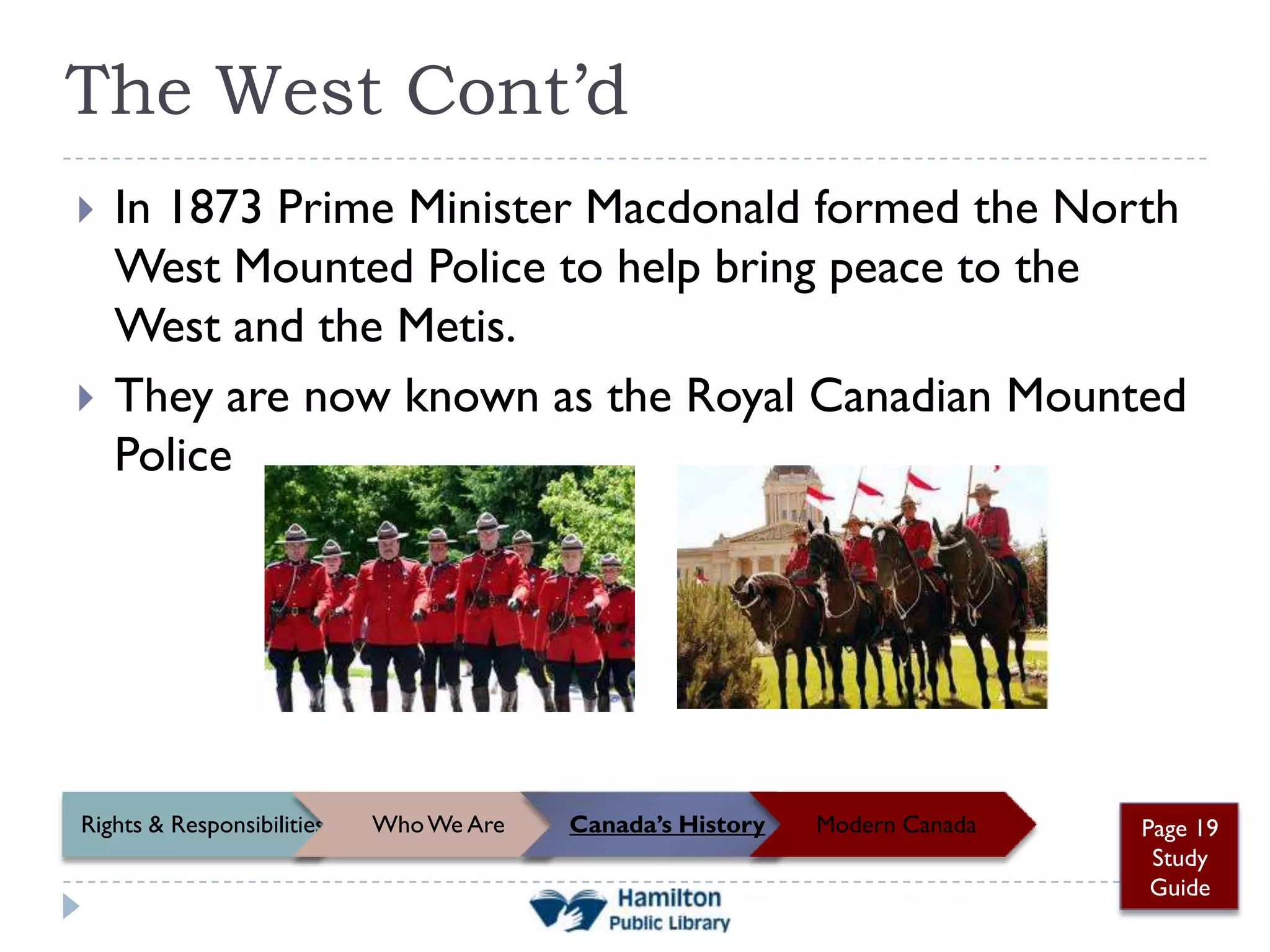 The West Cont'd

In 1873 Prime Minister Macdonald formed the North West Mounted Police to help bring peace to the West and the Metis.

They are now known as the Royal Canadian Mounted Police

Rights & Responsibilities

Who We Are

Canada's History

Modern Canada

Page 19 Study Guide

Hamilton Public Library